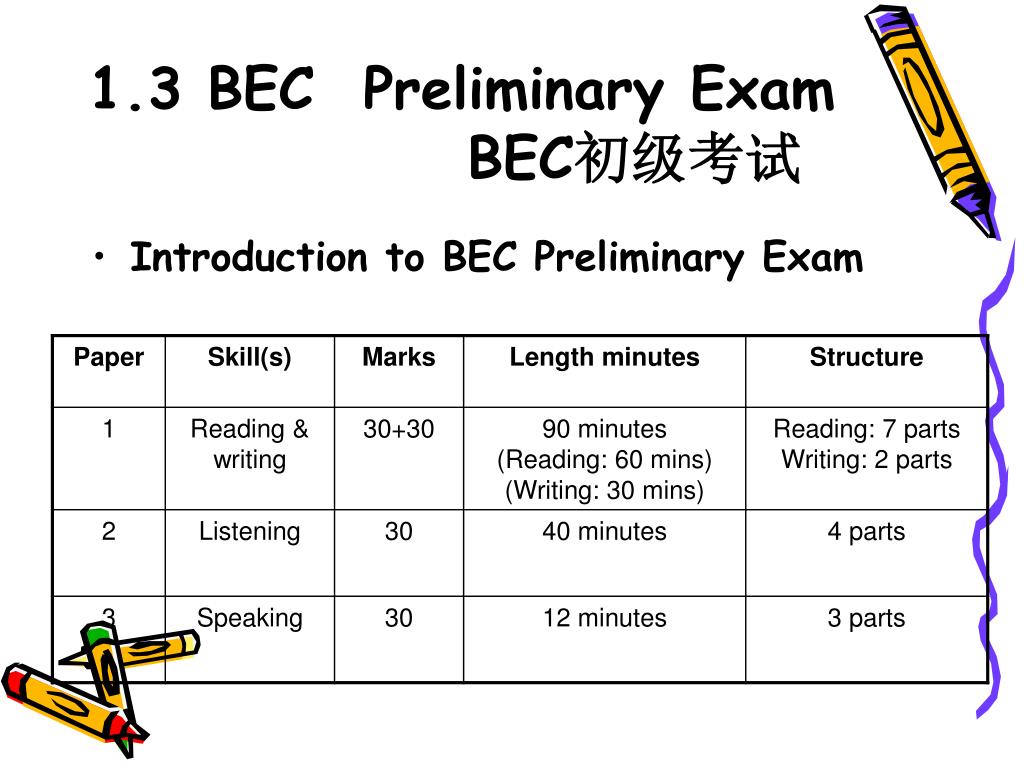 1.3 BEC Preliminary Exam
BEC初级考试

• Introduction to BEC Preliminary Exam

| Paper | Skill(s) | Marks | Length minutes | Structure |
|---|---|---|---|---|
| 1 | Reading & writing | 30+30 | 90 minutes (Reading: 60 mins) (Writing: 30 mins) | Reading: 7 parts Writing: 2 parts |
| 2 | Listening | 30 | 40 minutes | 4 parts |
| 3 | Speaking | 30 | 12 minutes | 3 parts |